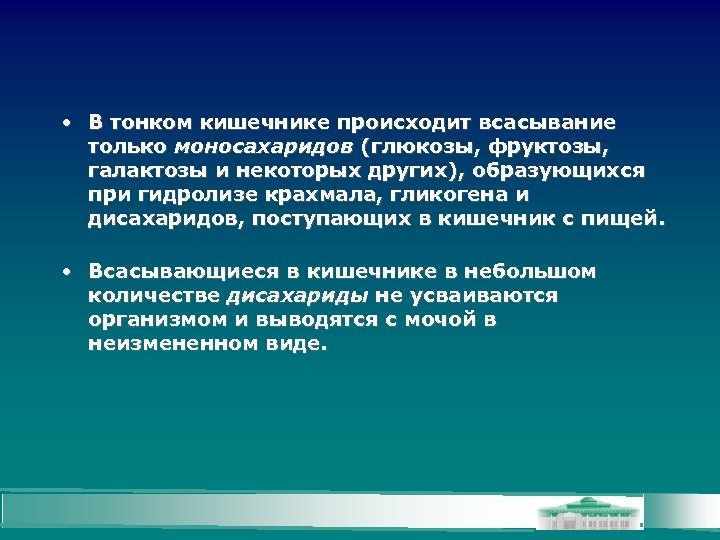 • В тонком кишечнике происходит всасывание только моносахаридов (глюкозы, фруктозы, галактозы и некоторых других), образующихся при гидролизе крахмала, гликогена и дисахаридов, поступающих в кишечник с пищей.

• Всасывающиеся в кишечнике в небольшом количестве дисахариды не усваиваются организмом и выводятся с мочой в неизмененном виде.